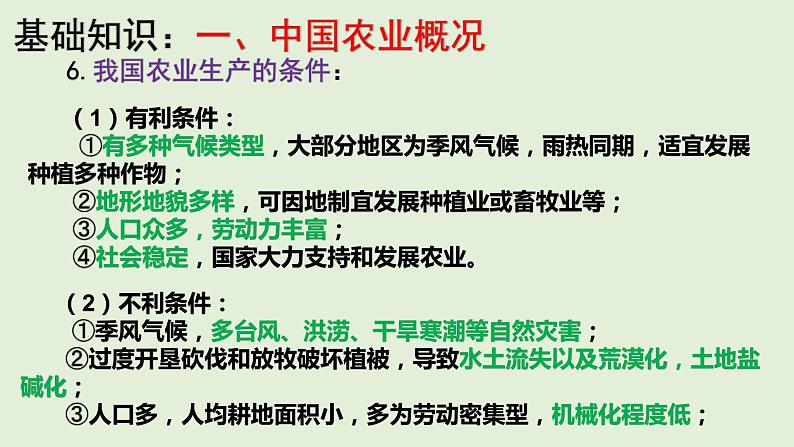 基础知识：一、中国农业概况

6. 我国农业生产的条件：

（1）有利条件：

①有多种气候类型，大部分地区为季风气候，雨热同期，适宜发展种植多种作物；

②地形地貌多样，可因地制宜发展种植业或畜牧业等；

③人口众多，劳动力丰富；

④社会稳定，国家大力支持和发展农业。

（2）不利条件：

①季风气候，多台风、洪涝、干旱寒潮等自然灾害；

②过度开垦砍伐和放牧破坏植被，导致水土流失以及荒漠化，土地盐碱化；

③人口多，人均耕地面积小，多为劳动密集型，机械化程度低；